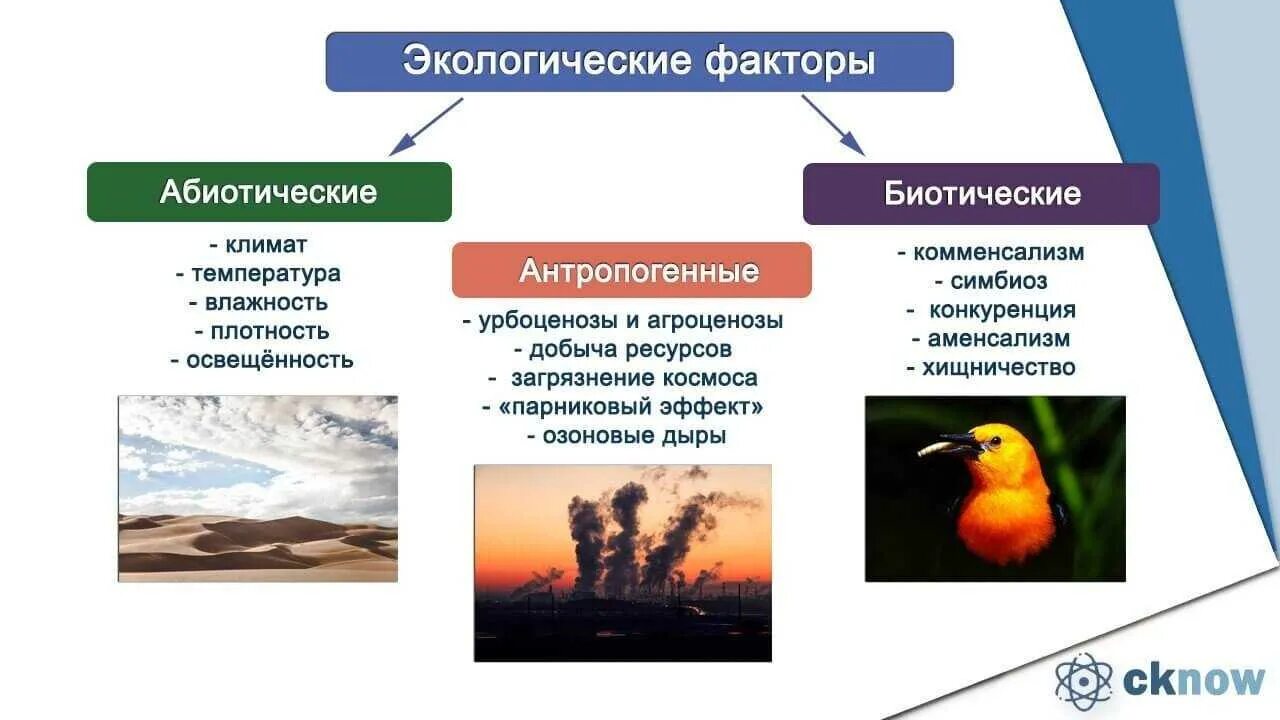 Экологические факторы

Абиотические

- климат
- температура
- влажность
- плотность
- освещённость

Антропогенные

- урбоценозы и агроценозы
- добыча ресурсов
- загрязнение космоса
- «парниковый эффект»
- озоновые дыры

Биотические

- комменсализм
- симбиоз
- конкуренция
- аменсализм
- хищничество

cknow